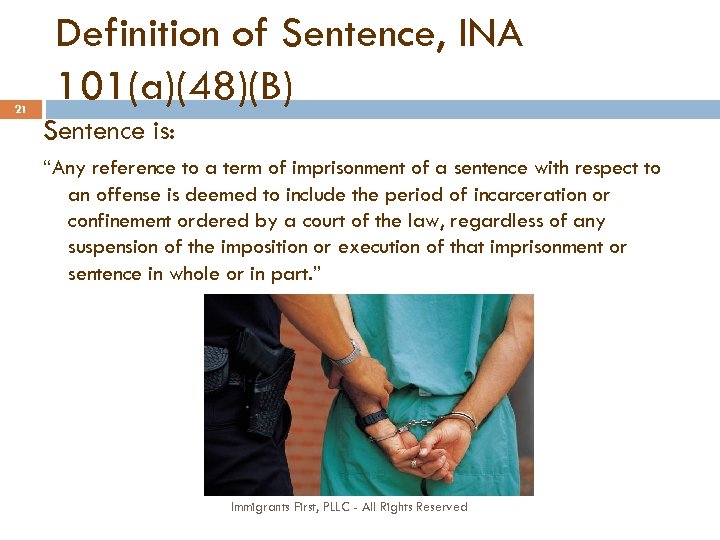 Definition of Sentence, INA 101(a)(48)(B)

21

Sentence is:

"Any reference to a term of imprisonment of a sentence with respect to an offense is deemed to include the period of incarceration or confinement ordered by a court of the law, regardless of any suspension of the imposition or execution of that imprisonment or sentence in whole or in part."

Immigrants First, PLLC - All Rights Reserved